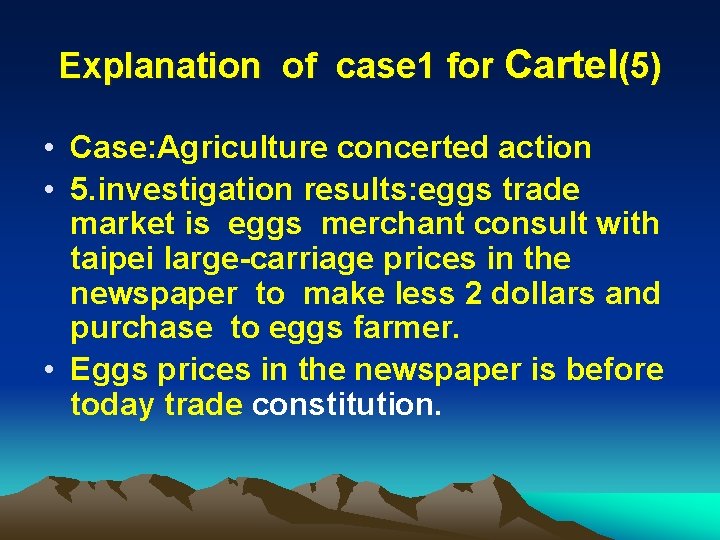 Explanation of case1 for Cartel(5)

• Case:Agriculture concerted action
• 5.investigation results:eggs trade market is eggs merchant consult with taipei large-carriage prices in the newspaper to make less 2 dollars and purchase to eggs farmer.
• Eggs prices in the newspaper is before today trade constitution.